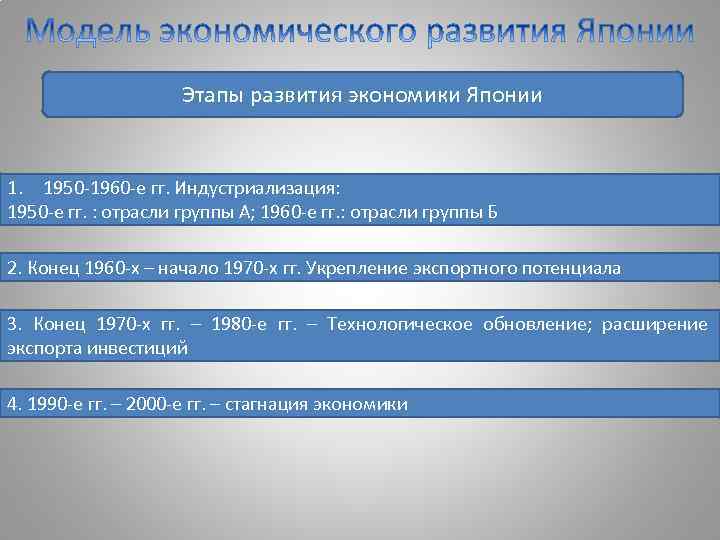 Модель экономического развития Японии

Этапы развития экономики Японии

1. 1950-1960-е гг. Индустриализация:
1950-е гг. : отрасли группы А; 1960-е гг.: отрасли группы Б

2. Конец 1960-х – начало 1970-х гг. Укрепление экспортного потенциала

3. Конец 1970-х гг. – 1980-е гг. – Технологическое обновление; расширение экспорта инвестиций

4. 1990-е гг. – 2000-е гг. – стагнация экономики